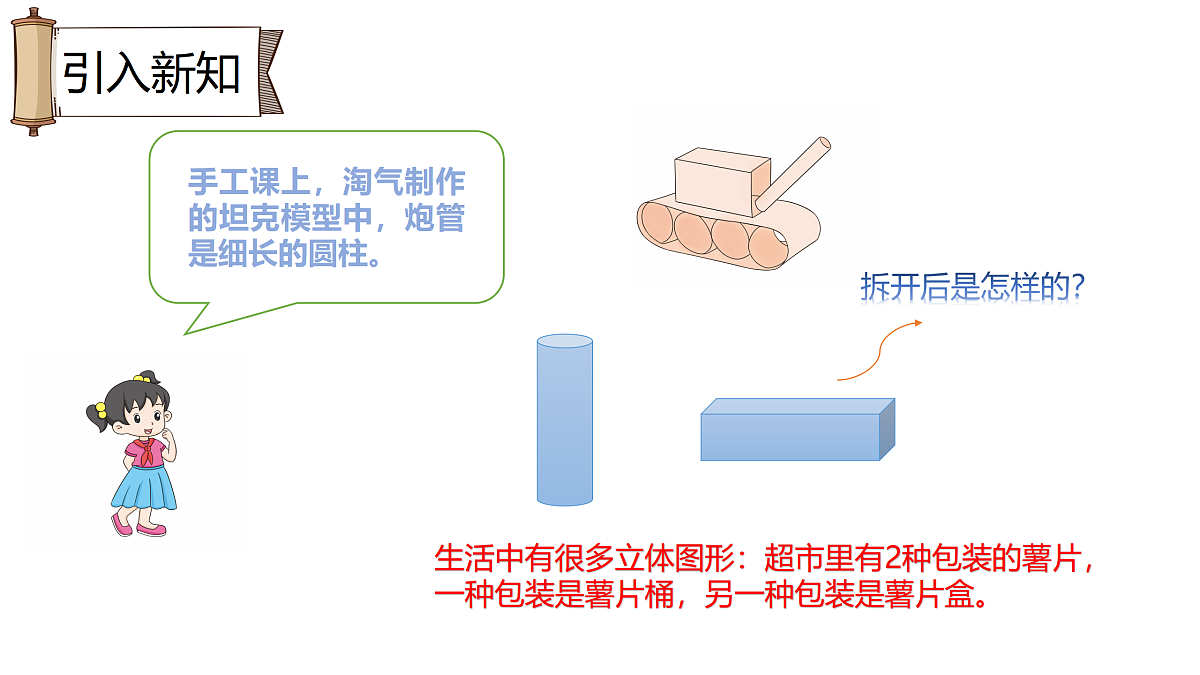 引入新知

手工课上，淘气制作的坦克模型中，炮管是细长的圆柱。

拆开后是怎样的?

生活中有很多立体图形：超市里有2种包装的薯片，一种包装是薯片桶，另一种包装是薯片盒。